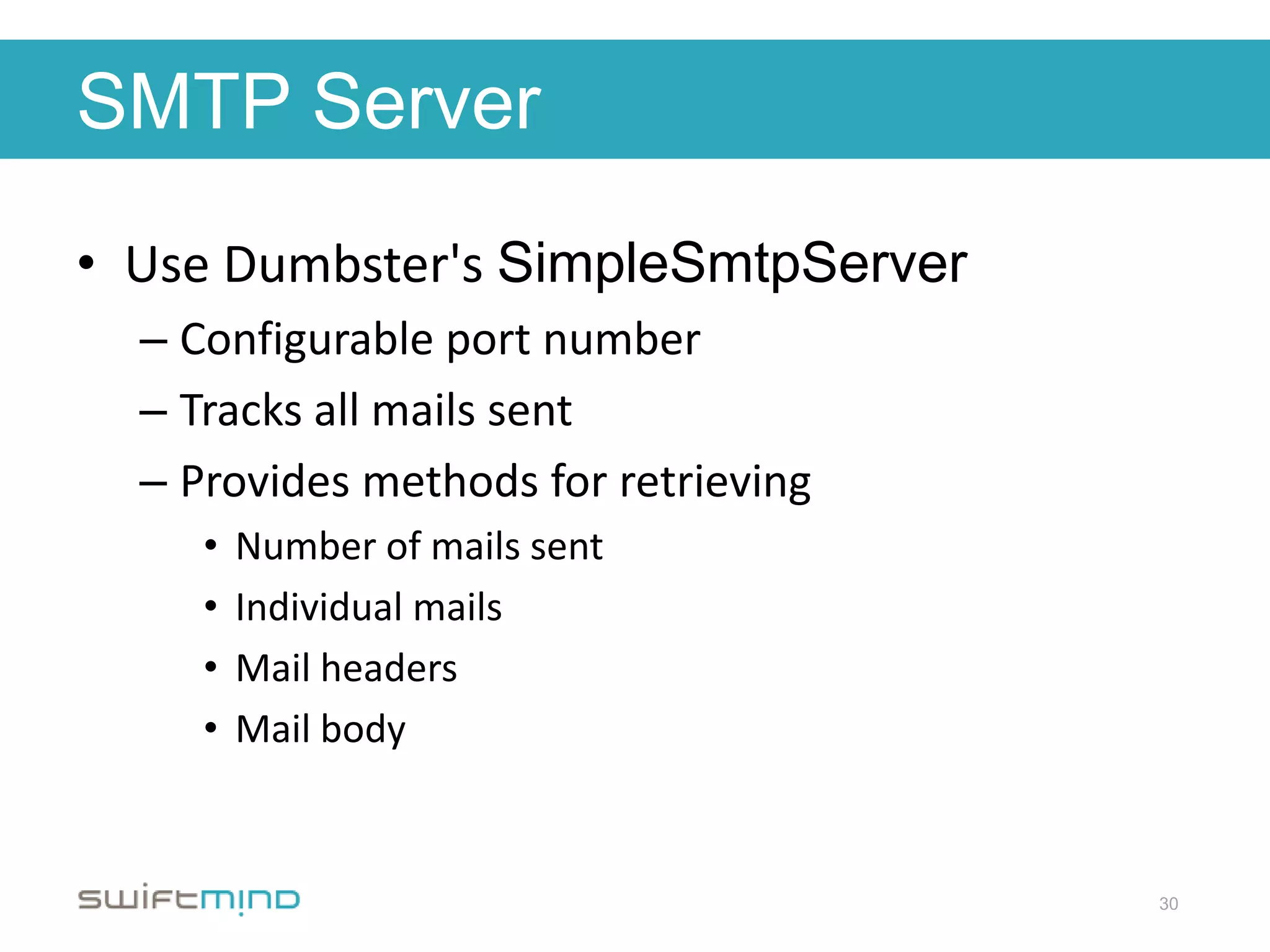 SMTP Server

• Use Dumbster's SimpleSmtpServer
– Configurable port number
– Tracks all mails sent
– Provides methods for retrieving
• Number of mails sent
• Individual mails
• Mail headers
• Mail body

swiftmind

30